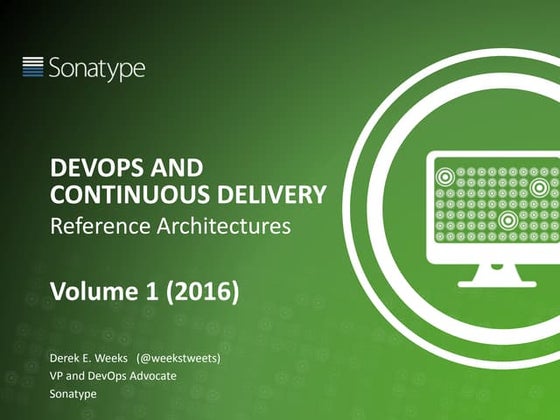 Sonatype

DEVOPS AND CONTINUOUS DELIVERY
Reference Architectures

Volume 1 (2016)

Derek E. Weeks (@weekstweets)
VP and DevOps Advocate
Sonatype